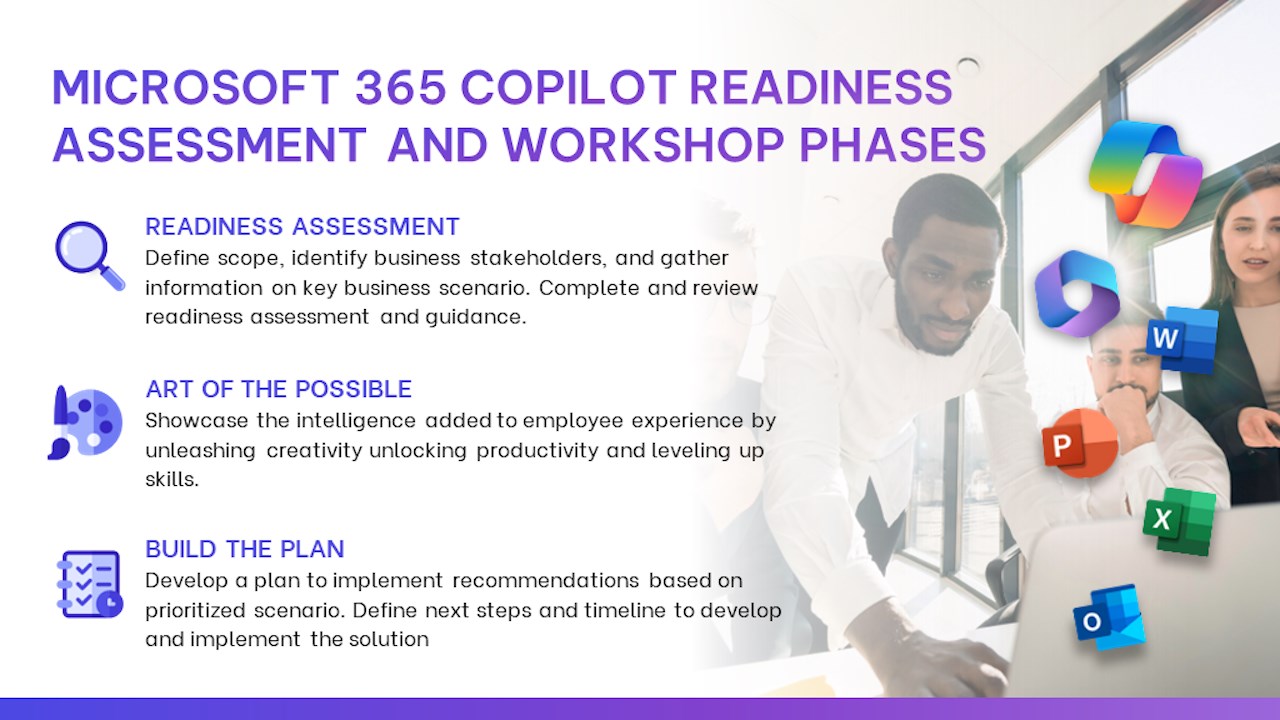 MICROSOFT 365 COPILOT READINESS ASSESSMENT AND WORKSHOP PHASES

READINESS ASSESSMENT
Define scope, identify business stakeholders, and gather information on key business scenario. Complete and review readiness assessment and guidance.

ART OF THE POSSIBLE
Showcase the intelligence added to employee experience by unleashing creativity unlocking productivity and leveling up skills.

BUILD THE PLAN
Develop a plan to implement recommendations based on prioritized scenario. Define next steps and timeline to develop and implement the solution

W

P

X

O